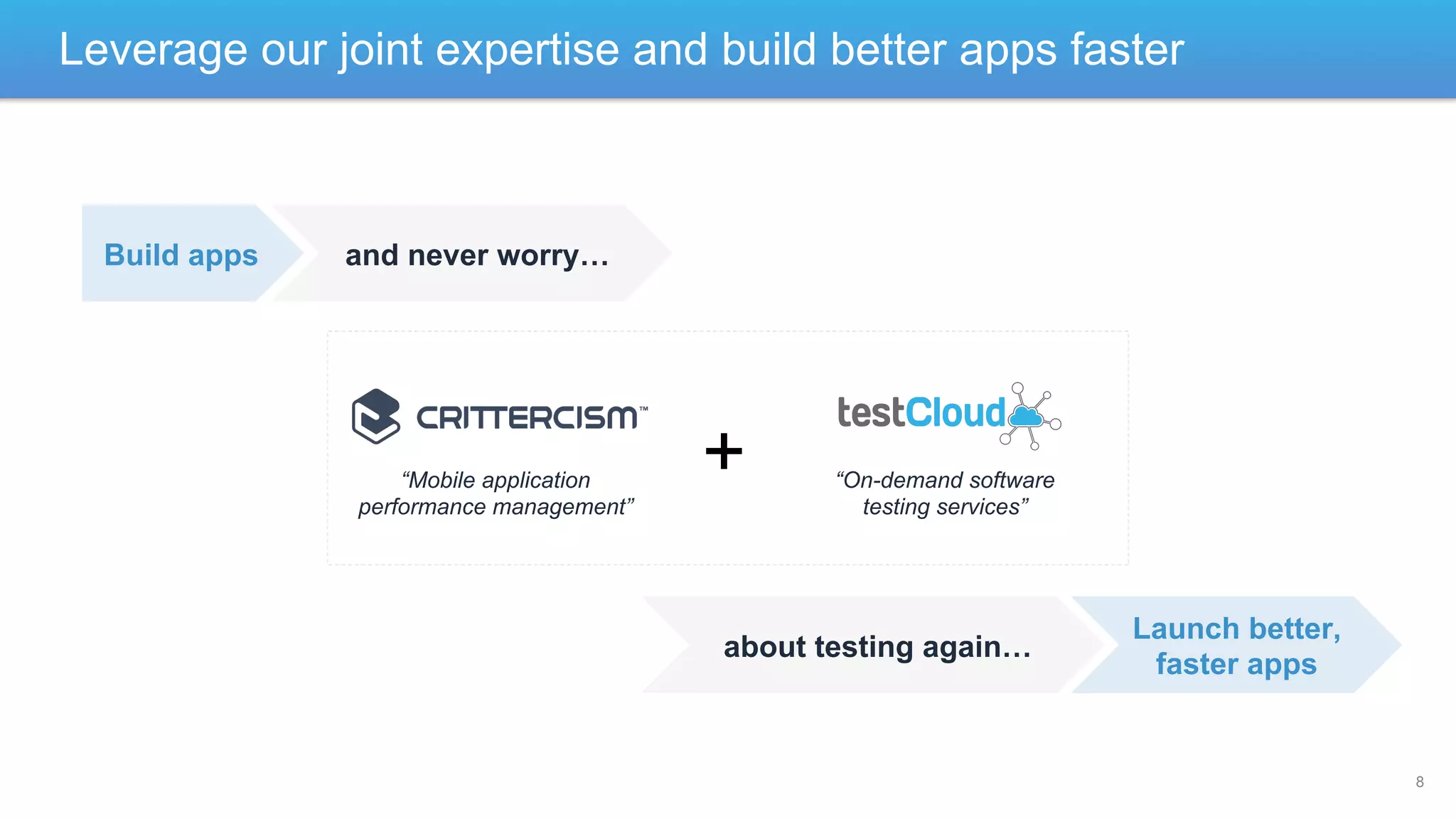 Leverage our joint expertise and build better apps faster

Build apps

and never worry…

CRITTERCISM™

“Mobile application performance management”

+

testCloud

“On-demand software testing services”

about testing again…

Launch better, faster apps

8